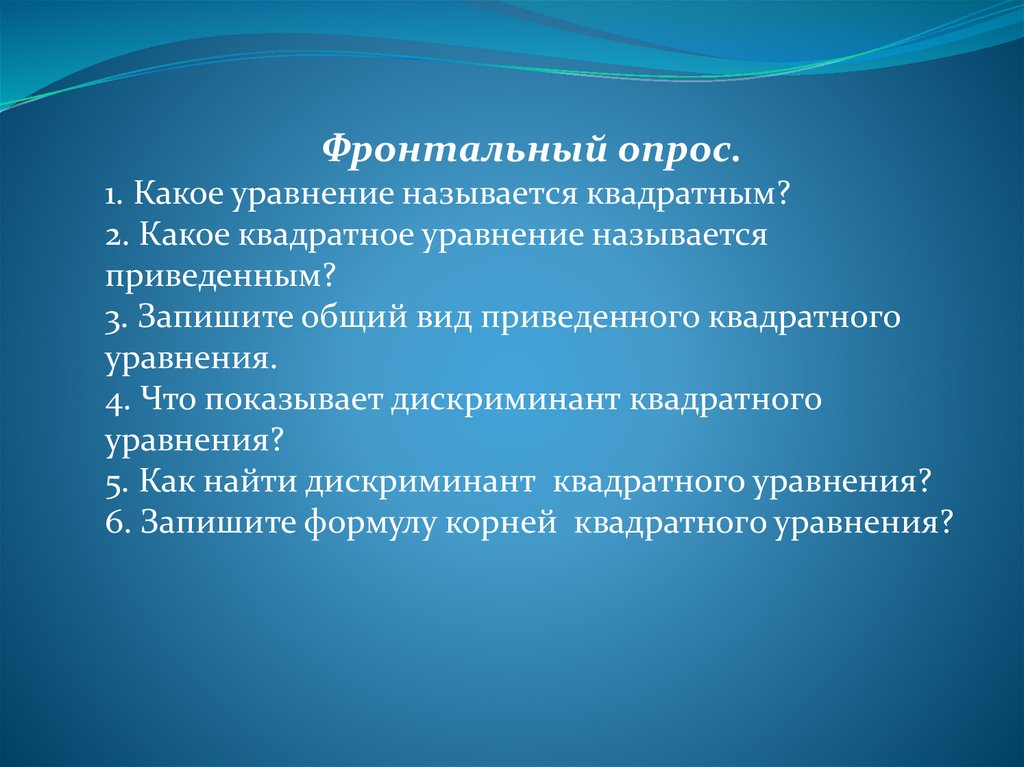 Фронтальный опрос.

1. Какое уравнение называется квадратным?
2. Какое квадратное уравнение называется приведенным?
3. Запишите общий вид приведенного квадратного уравнения.
4. Что показывает дискриминант квадратного уравнения?
5. Как найти дискриминант квадратного уравнения?
6. Запишите формулу корней квадратного уравнения?